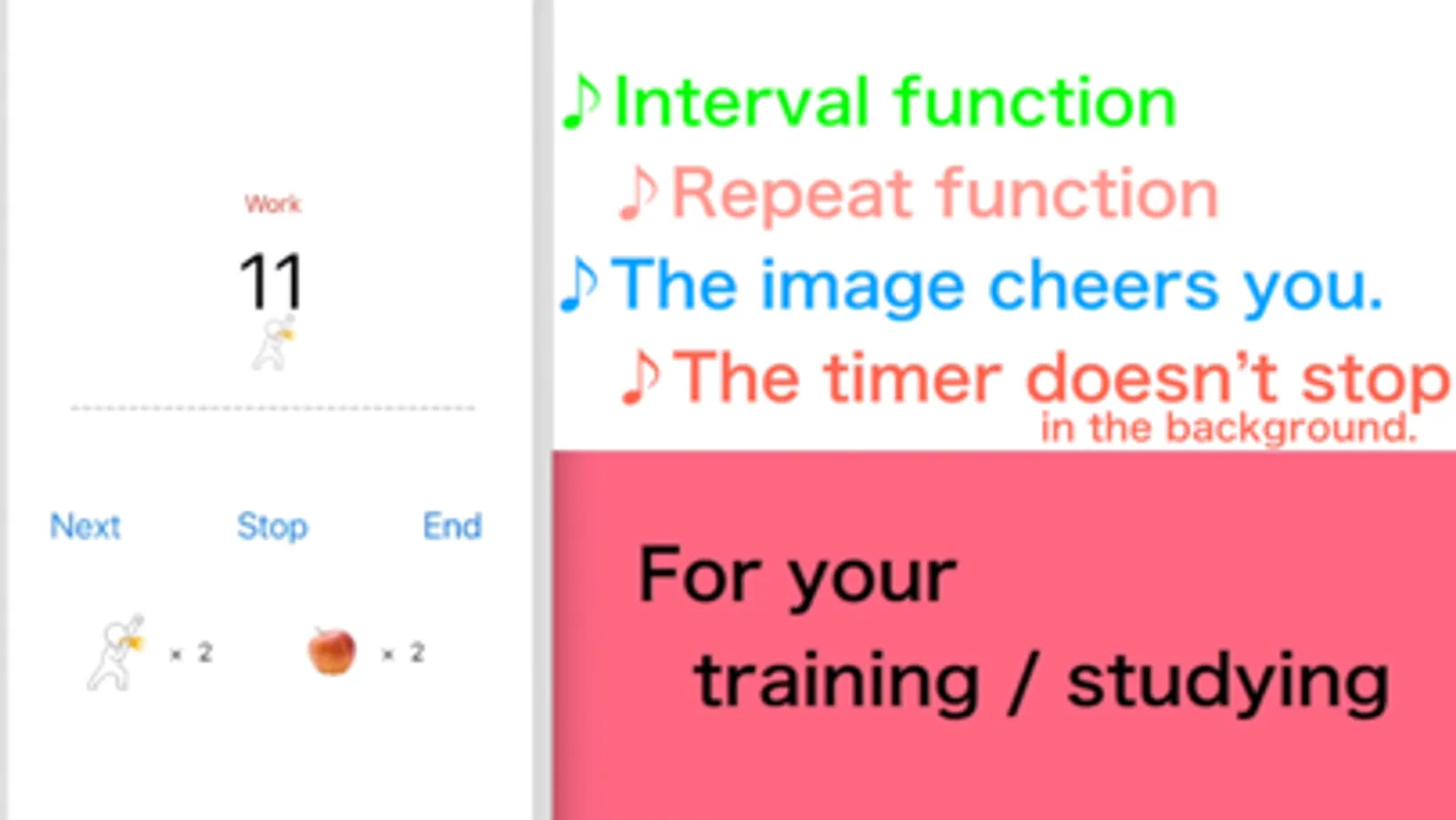 Work

11

Next Stop End

× 2 × 2

♪Interval function

♪Repeat function

♪The image cheers you.

♪The timer doesn't stop in the background.

For your training / studying